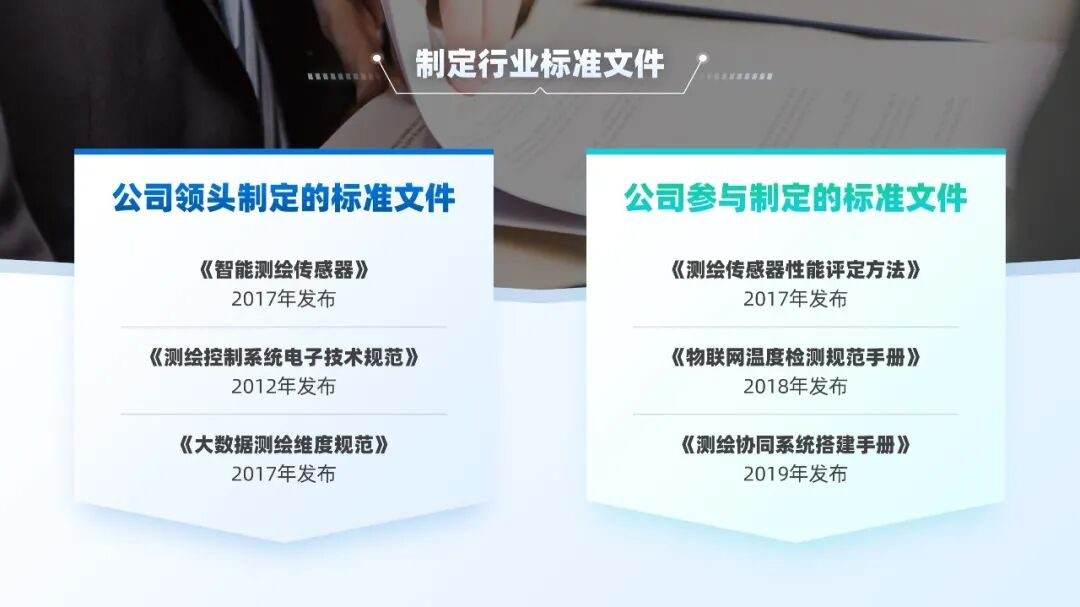 制定行业标准文件

公司领头制定的标准文件

《智能测绘传感器》
2017年发布

《测绘控制系统电子技术规范》
2012年发布

《大数据测绘维度规范》
2017年发布

公司参与制定的标准文件

《测绘传感器性能评定方法》
2017年发布

《物联网温度检测规范手册》
2018年发布

《测绘协同系统搭建手册》
2019年发布